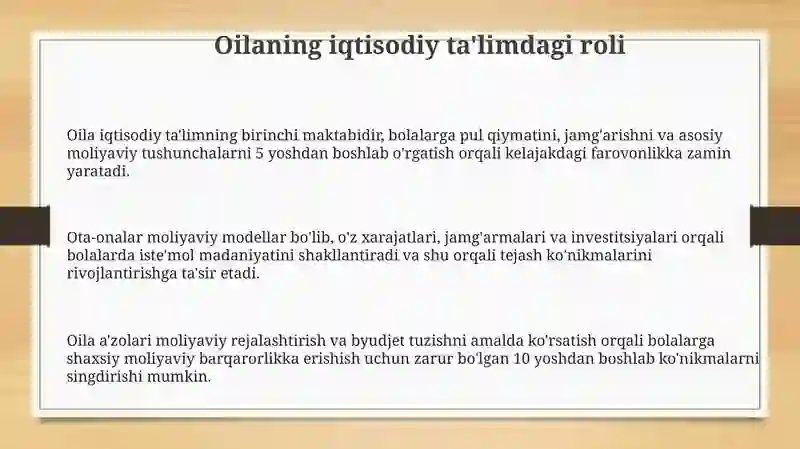 Oilaning iqtisodiy ta'limdagi roli

Oila iqtisodiy ta'limning birinchi maktabidir, bolalarga pul qiymatini, jamg'arishni va asosiy moliyaviy tushunchalarni 5 yoshdan boshlab o'rgatish orqali kelajakdagi farovonlikka zamin yaratadi.

Ota-onalar moliyaviy modellar bo'lib, o'z xarajatlari, jamg'armalari va investitsiyalari orqali bolalarda iste'mol madaniyatini shakllantiradi va shu orqali tejash ko'nikmalarini rivojlantirishga ta'sir etadi.

Oila a'zolari moliyaviy rejalashtirish va byudjet tuzishni amalda ko'rsatish orqali bolalarga shaxsiy moliyaviy barqarorlikka erishish uchun zarur bo'lgan 10 yoshdan boshlab ko'nikmalarni singdirishi mumkin.